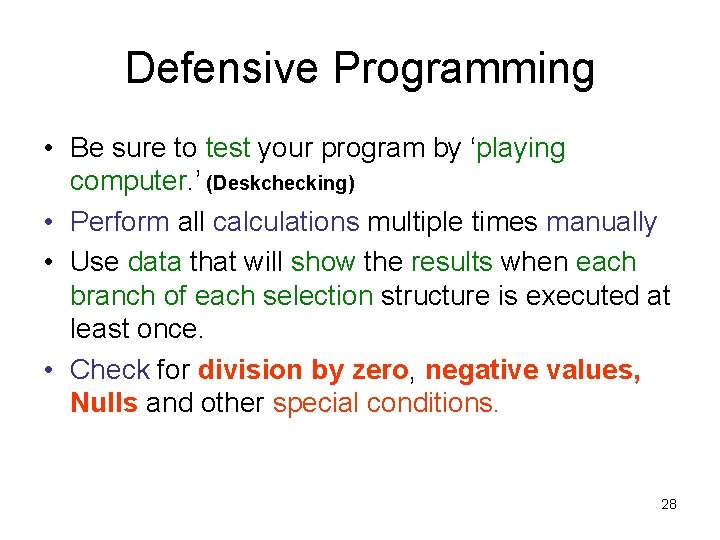 Defensive Programming

• Be sure to test your program by ‘playing computer.’ (Deskchecking)

• Perform all calculations multiple times manually

• Use data that will show the results when each branch of each selection structure is executed at least once.

• Check for division by zero, negative values, Nulls and other special conditions.

28